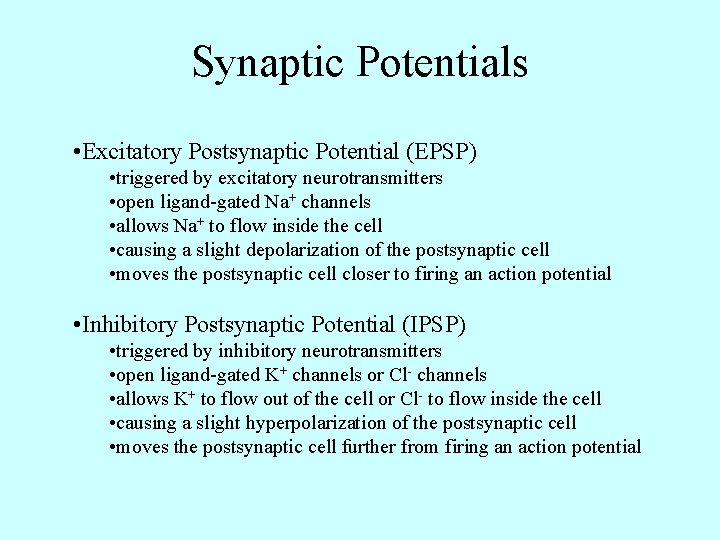 Synaptic Potentials

•Excitatory Postsynaptic Potential (EPSP)
•triggered by excitatory neurotransmitters
•open ligand-gated $Na^+$ channels
•allows $Na^+$ to flow inside the cell
•causing a slight depolarization of the postsynaptic cell
•moves the postsynaptic cell closer to firing an action potential

•Inhibitory Postsynaptic Potential (IPSP)
•triggered by inhibitory neurotransmitters
•open ligand-gated $K^+$ channels or $Cl^-$ channels
•allows $K^+$ to flow out of the cell or $Cl^-$ to flow inside the cell
•causing a slight hyperpolarization of the postsynaptic cell
•moves the postsynaptic cell further from firing an action potential